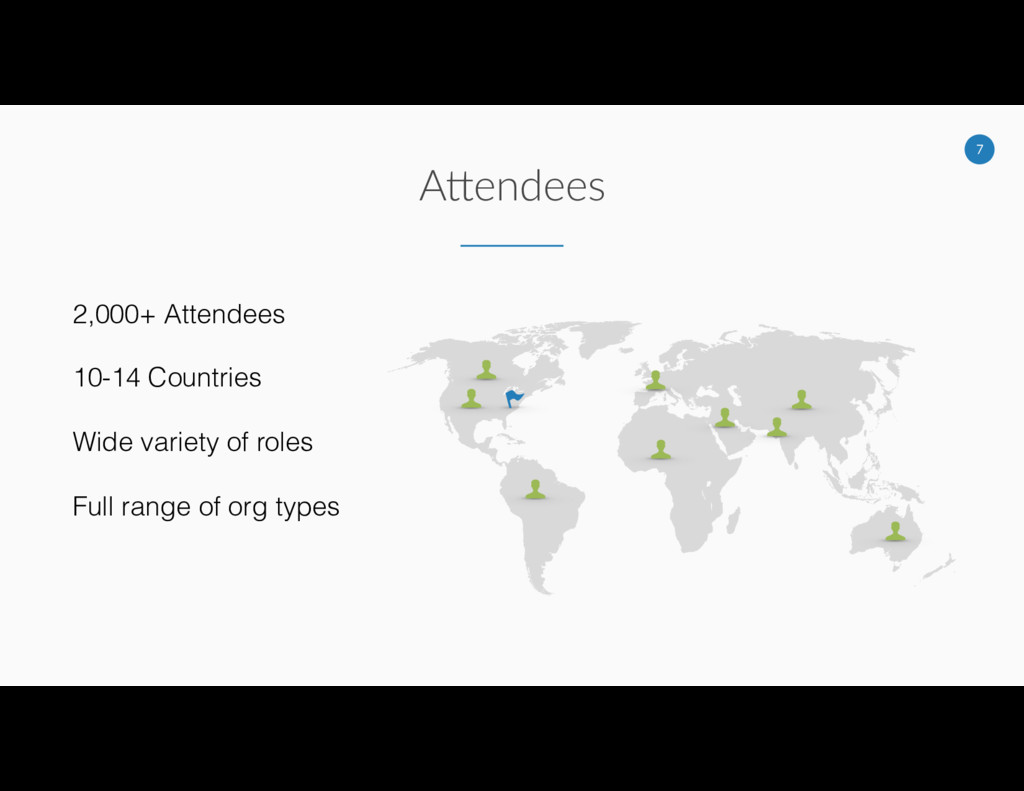 7

Attendees

2,000+ Attendees

10-14 Countries

Wide variety of roles

Full range of org types